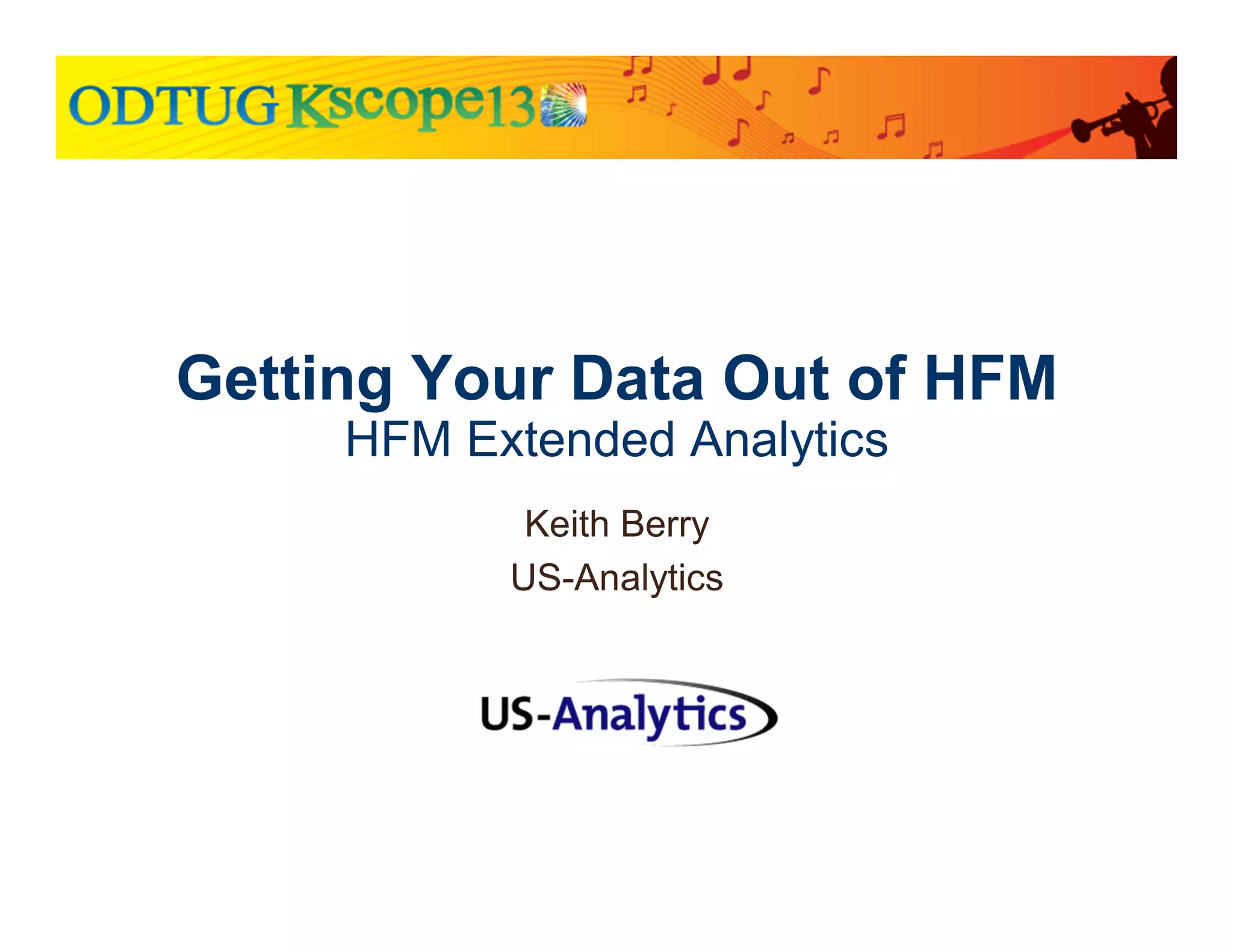 ODTUG Kscope13

Getting Your Data Out of HFM
HFM Extended Analytics

Keith Berry
US-Analytics

US-Analytics